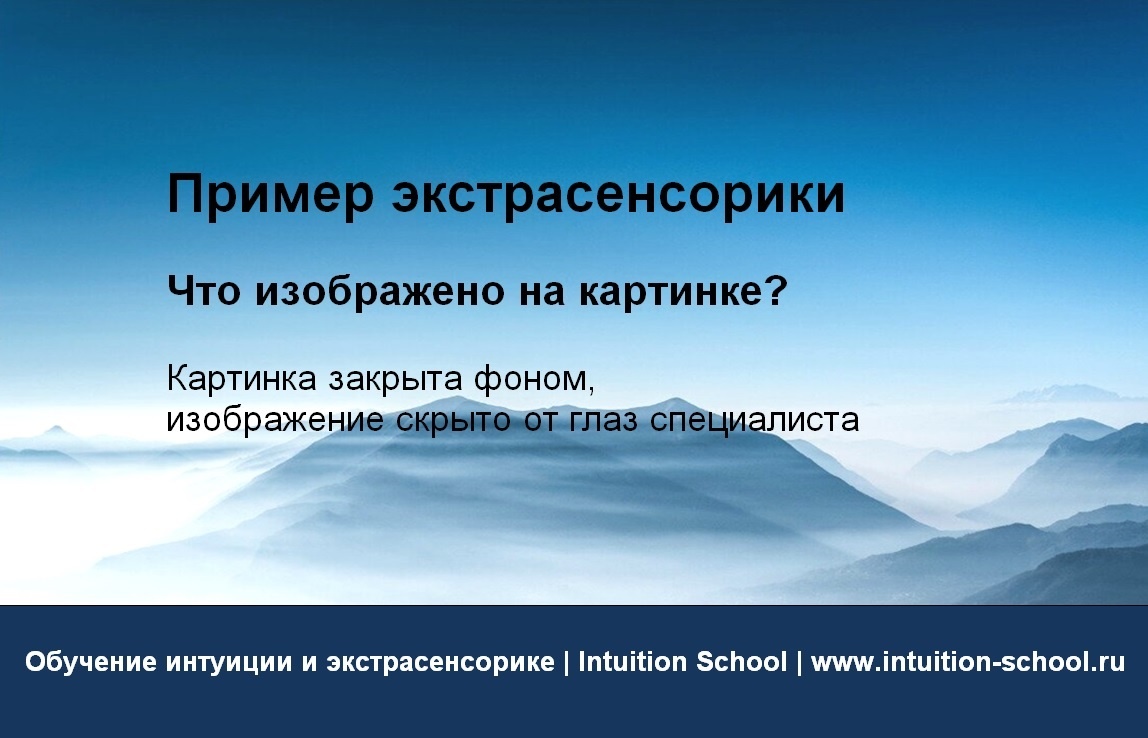 Пример экстрасенсорики

Что изображено на картинке?

Картинка закрыта фоном,
изображение скрыто от глаз специалиста

Обучение интуиции и экстрасенсорике | Intuition School | www.intuition-school.ru